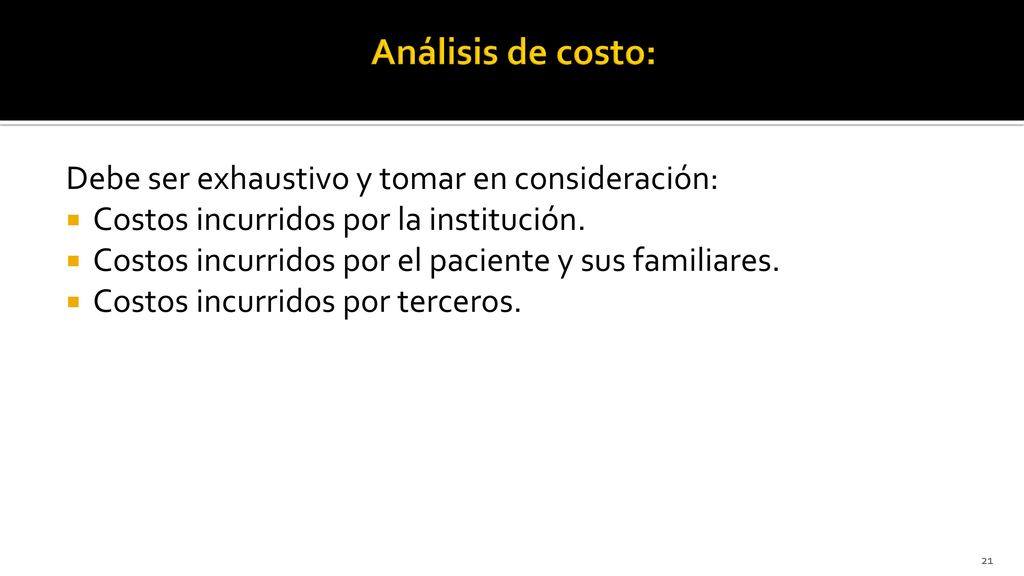 Análisis de costo:

Debe ser exhaustivo y tomar en consideración:

- Costos incurridos por la institución.
- Costos incurridos por el paciente y sus familiares.
- Costos incurridos por terceros.

21